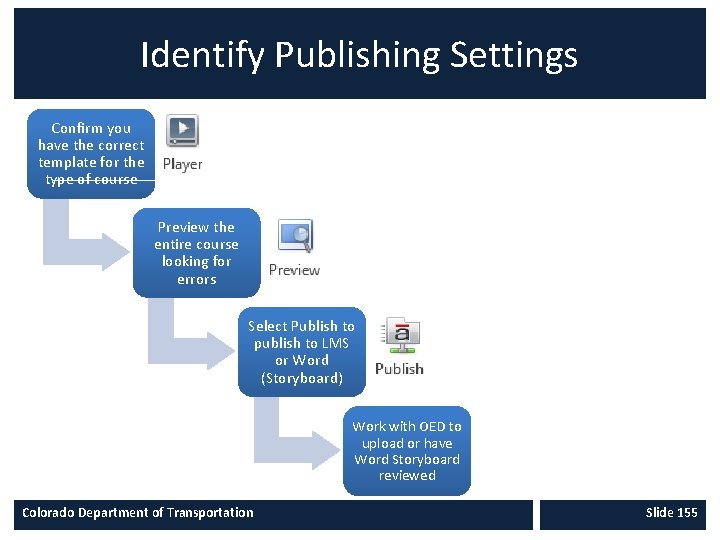 Identify Publishing Settings

Confirm you have the correct template for the type of course

Player

Preview the entire course looking for errors

Preview

Select Publish to publish to LMS or Word (Storyboard)

Publish

Work with OED to upload or have Word Storyboard reviewed

Colorado Department of Transportation

Slide 155